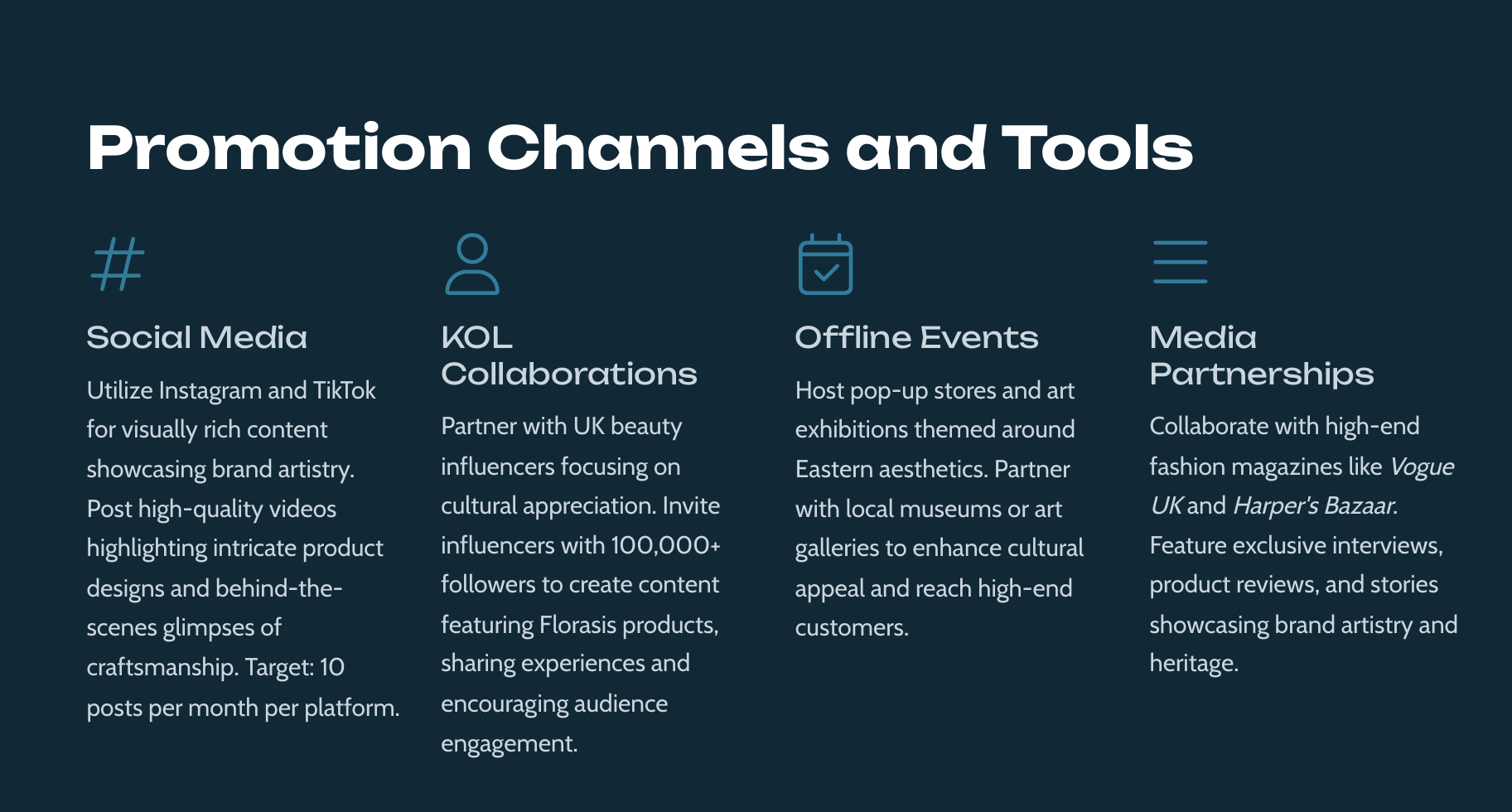 Promotion Channels and Tools

Social Media

Utilize Instagram and TikTok for visually rich content showcasing brand artistry. Post high-quality videos highlighting intricate product designs and behind-the-scenes glimpses of craftsmanship. Target: 10 posts per month per platform.

KOL Collaborations

Partner with UK beauty influencers focusing on cultural appreciation. Invite influencers with 100,000+ followers to create content featuring Florasis products, sharing experiences and encouraging audience engagement.

Offline Events

Host pop-up stores and art exhibitions themed around Eastern aesthetics. Partner with local museums or art galleries to enhance cultural appeal and reach high-end customers.

Media Partnerships

Collaborate with high-end fashion magazines like Vogue UK and Harper's Bazaar. Feature exclusive interviews, product reviews, and stories showcasing brand artistry and heritage.